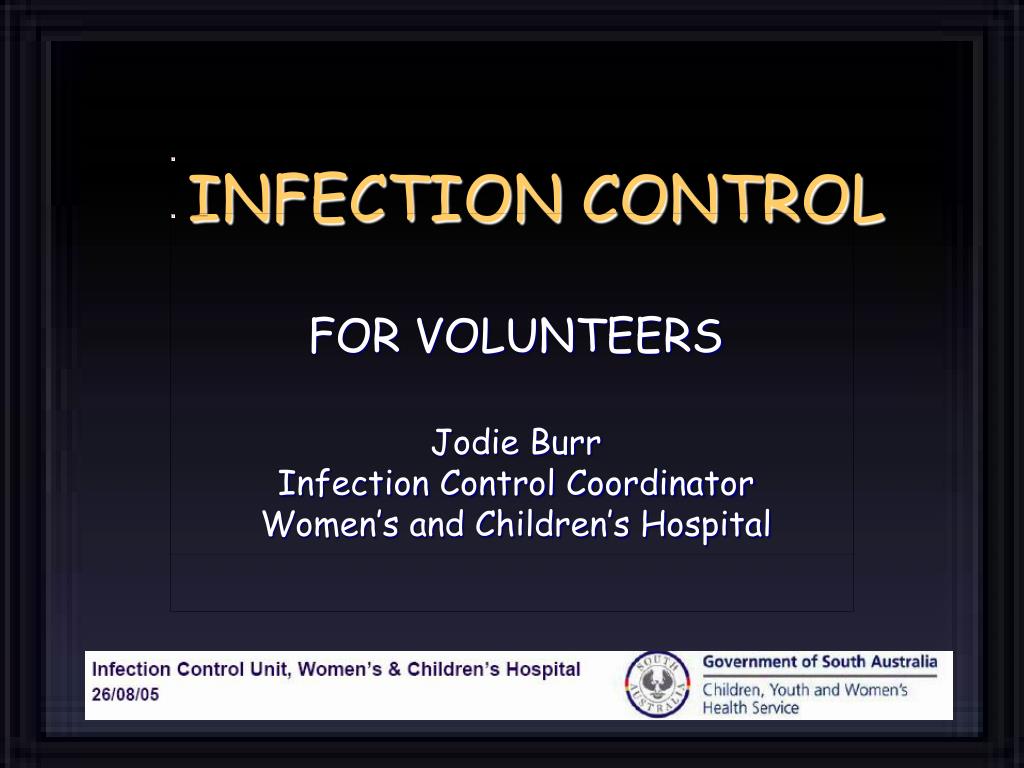 INFECTION CONTROL

FOR VOLUNTEERS

Jodie Burr
Infection Control Coordinator
Women's and Children's Hospital

Infection Control Unit, Women's & Children's Hospital
26/08/05

SOUTH AUSTRALIA

Government of South Australia
Children, Youth and Women's Health Service